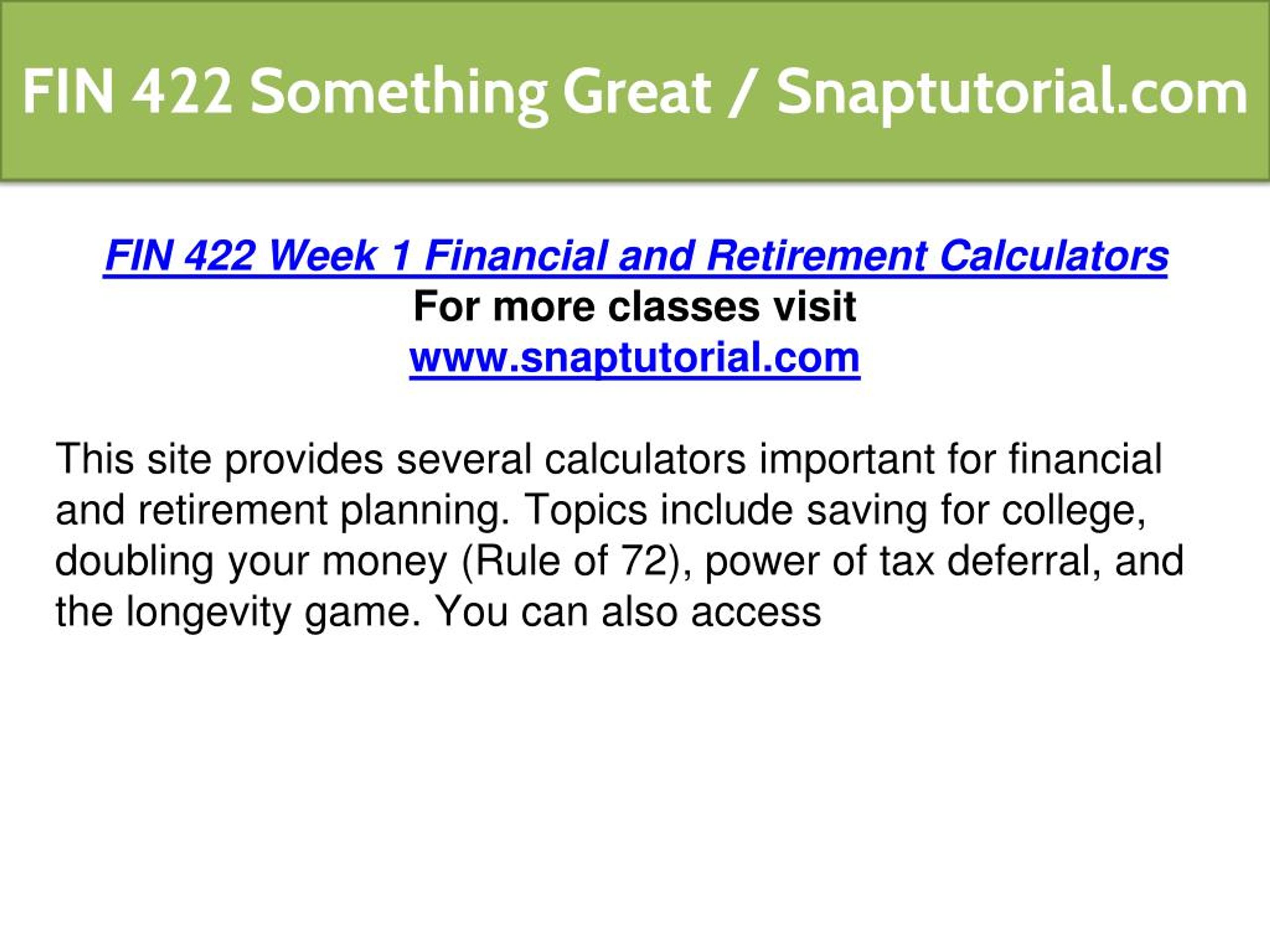 FIN 422 Something Great / Snaptutorial.com

FIN 422 Week 1 Financial and Retirement Calculators
For more classes visit
www.snaptutorial.com

This site provides several calculators important for financial and retirement planning. Topics include saving for college, doubling your money (Rule of 72), power of tax deferral, and the longevity game. You can also access